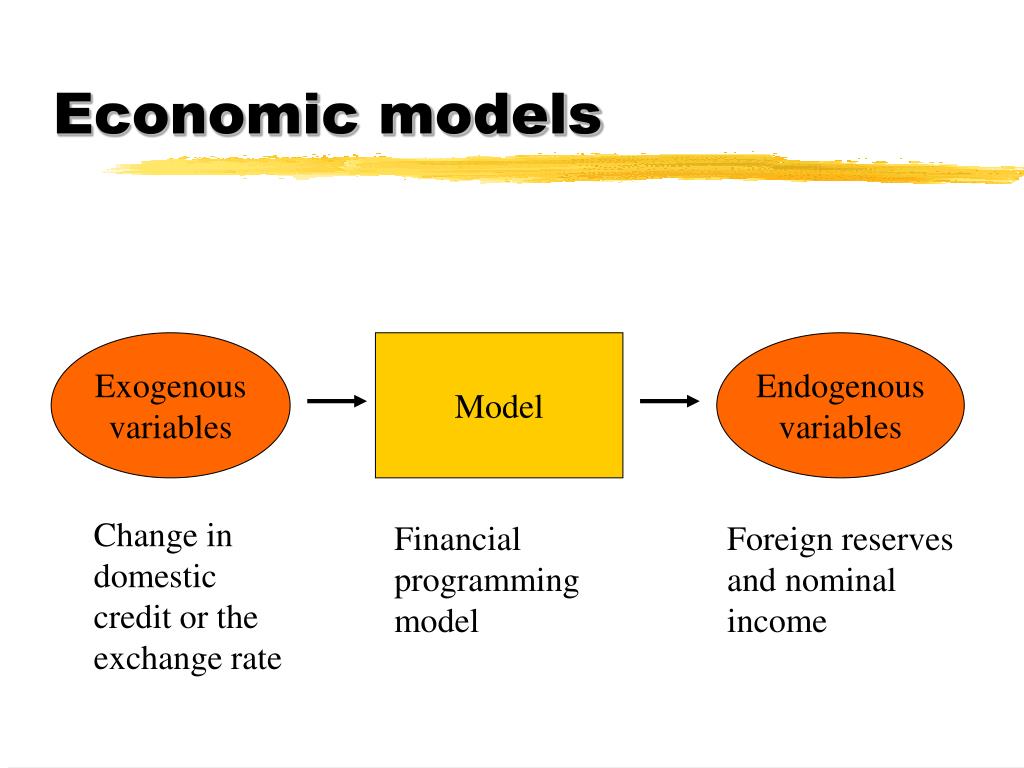 Economic models

Exogenous variables

Model

Endogenous variables

Change in domestic credit or the exchange rate

Financial programming model

Foreign reserves and nominal income